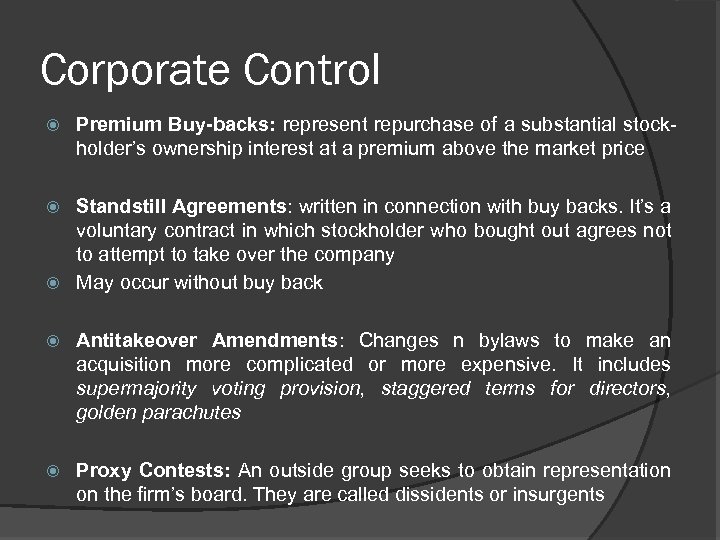 Corporate Control

Premium Buy-backs: represent repurchase of a substantial stockholder's ownership interest at a premium above the market price

Standstill Agreements: written in connection with buy backs. It's a voluntary contract in which stockholder who bought out agrees not to attempt to take over the company

May occur without buy back

Antitakeover Amendments: Changes n bylaws to make an acquisition more complicated or more expensive. It includes supermajority voting provision, staggered terms for directors, golden parachutes

Proxy Contests: An outside group seeks to obtain representation on the firm's board. They are called dissidents or insurgents